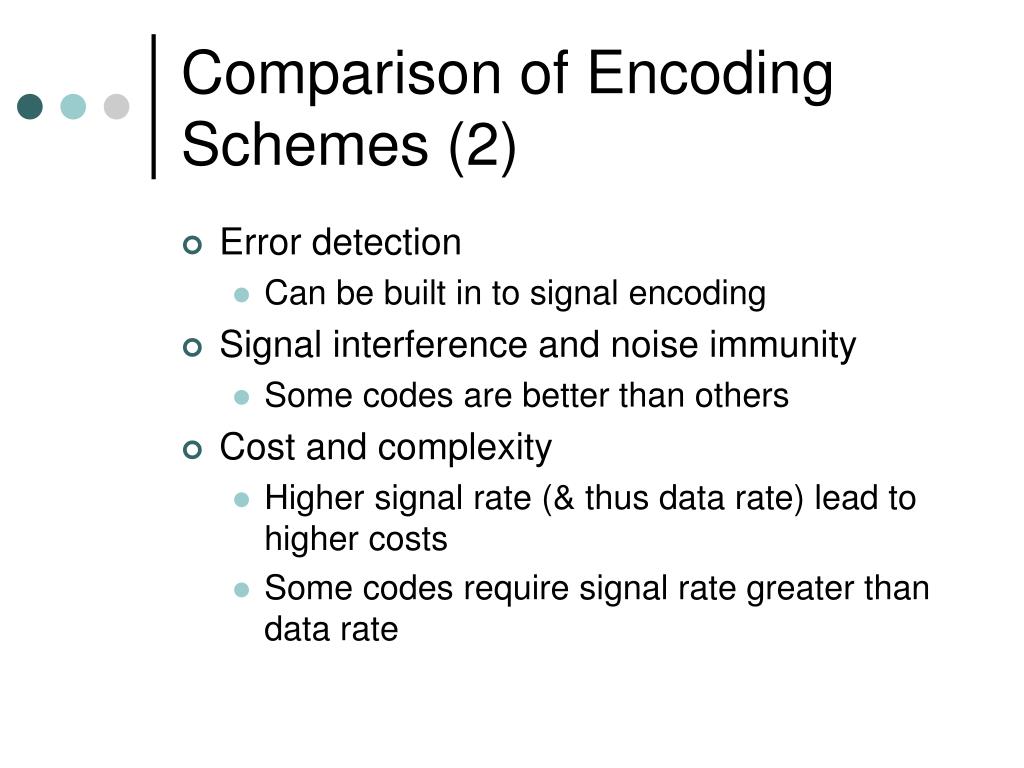 Comparison of Encoding Schemes (2)

Error detection
Can be built in to signal encoding
Signal interference and noise immunity
Some codes are better than others
Cost and complexity
Higher signal rate (& thus data rate) lead to higher costs
Some codes require signal rate greater than data rate